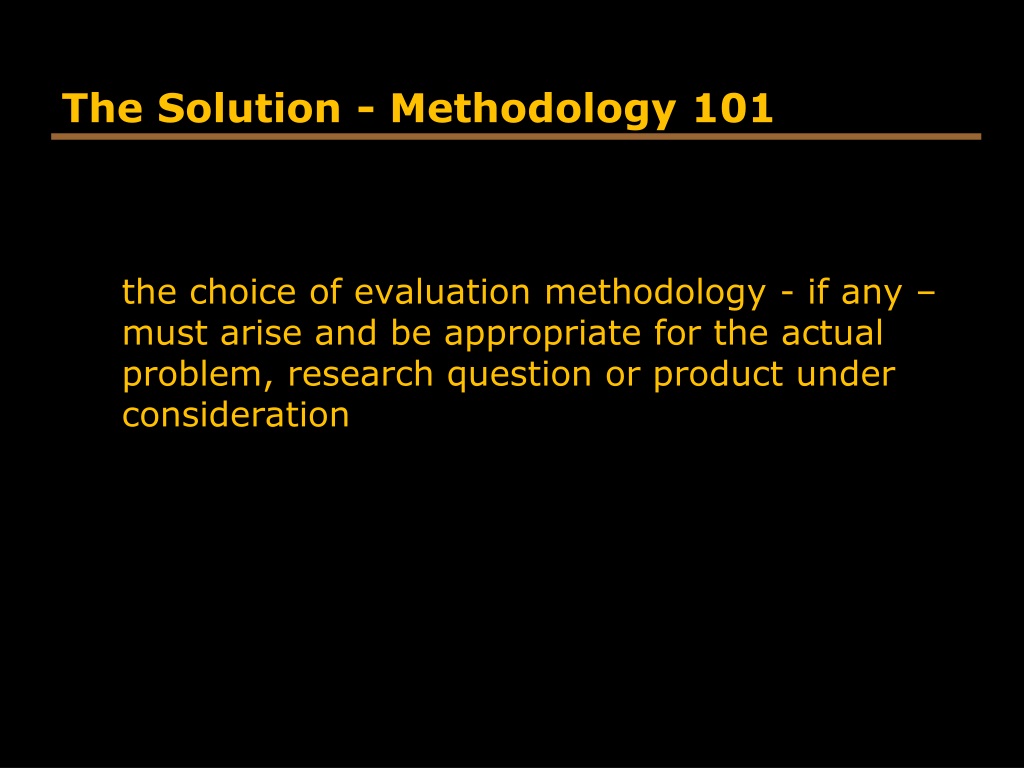 The Solution - Methodology 101

the choice of evaluation methodology - if any – must arise and be appropriate for the actual problem, research question or product under consideration